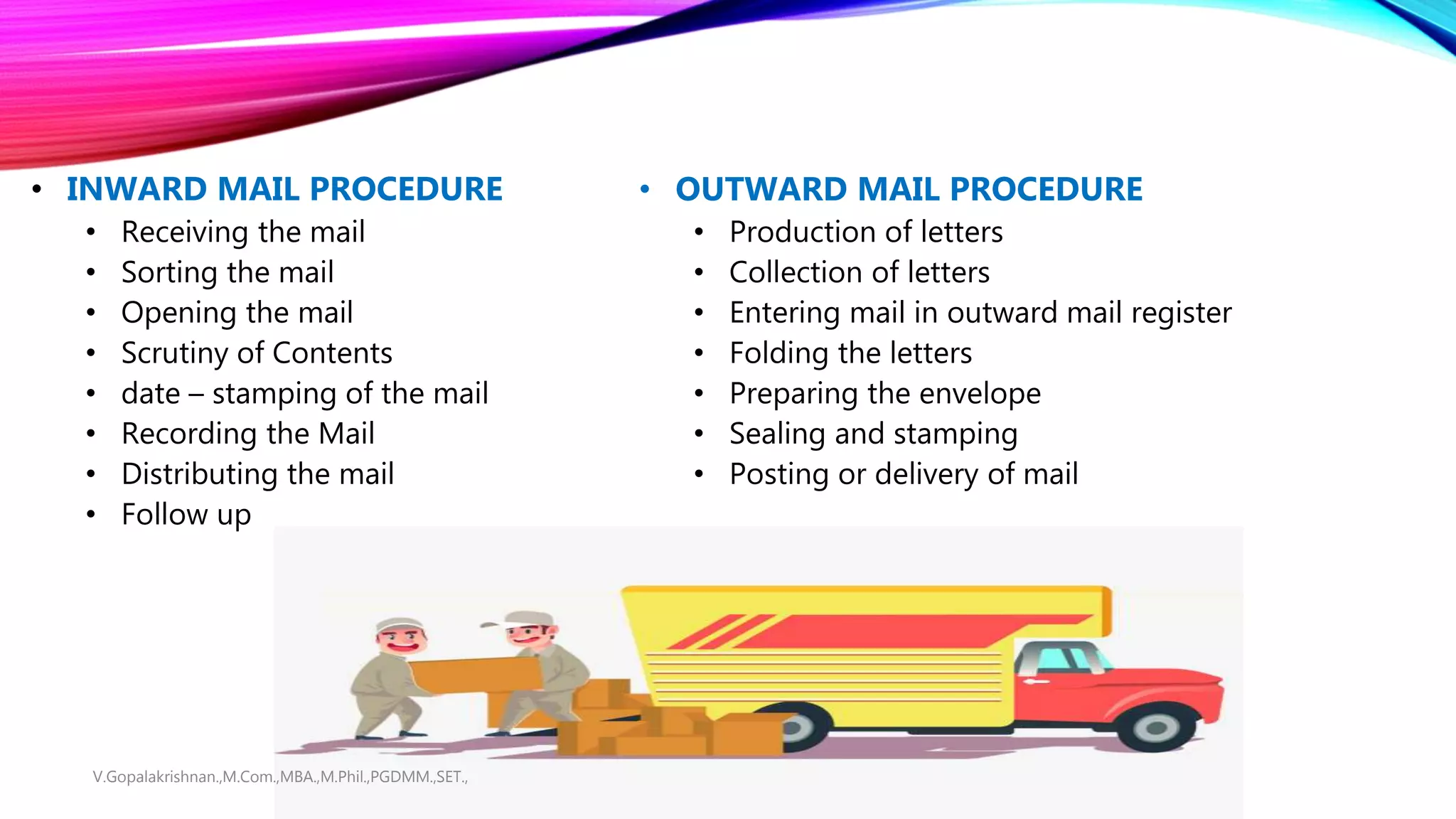 • INWARD MAIL PROCEDURE
• Receiving the mail
• Sorting the mail
• Opening the mail
• Scrutiny of Contents
• date – stamping of the mail
• Recording the Mail
• Distributing the mail
• Follow up

• OUTWARD MAIL PROCEDURE
• Production of letters
• Collection of letters
• Entering mail in outward mail register
• Folding the letters
• Preparing the envelope
• Sealing and stamping
• Posting or delivery of mail

V.Gopalakrishnan.,M.Com.,MBA.,M.Phil.,PGDMM.,SET.,